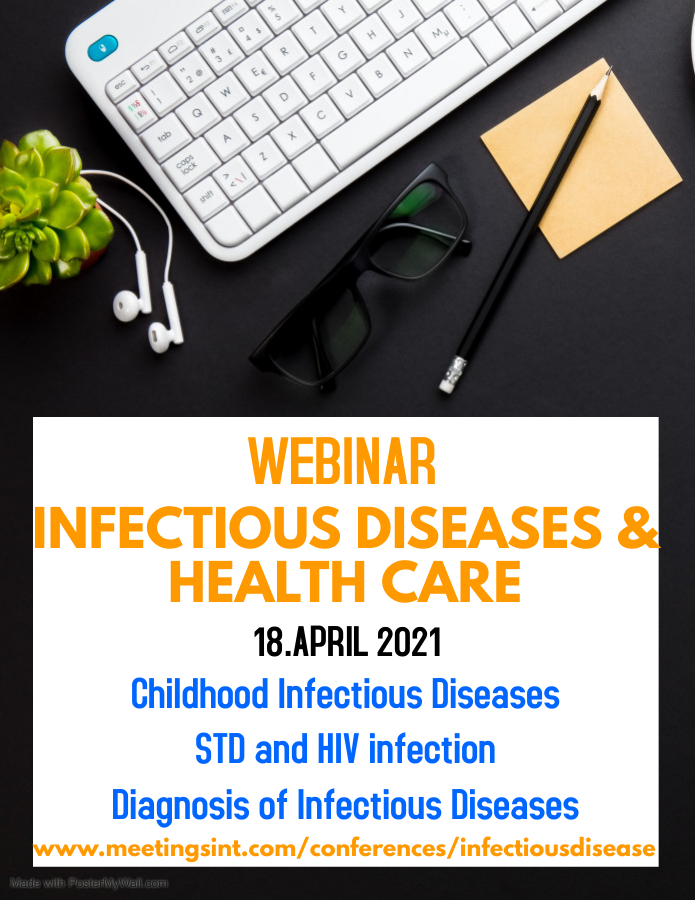 WEBINAR
INFECTIOUS DISEASES & HEALTH CARE

18.APRIL 2021

Childhood Infectious Diseases

STD and HIV infection

Diagnosis of Infectious Diseases

www.meetingsint.com/conferences/infectiousdisease

Made with PosterMyWall.com